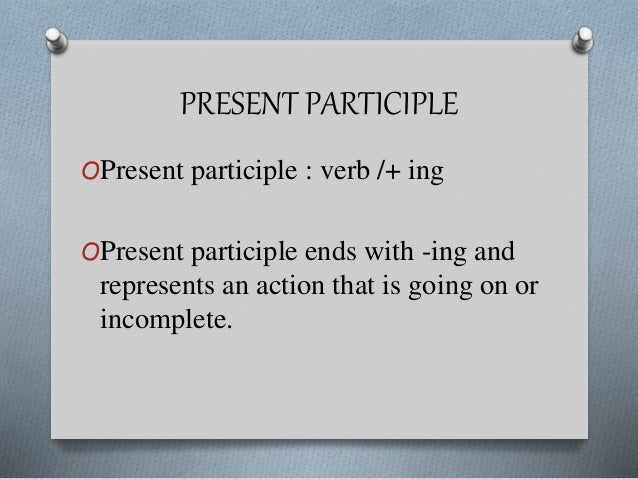 PRESENT PARTICIPLE

O Present participle : verb /+ ing

O Present participle ends with -ing and represents an action that is going on or incomplete.